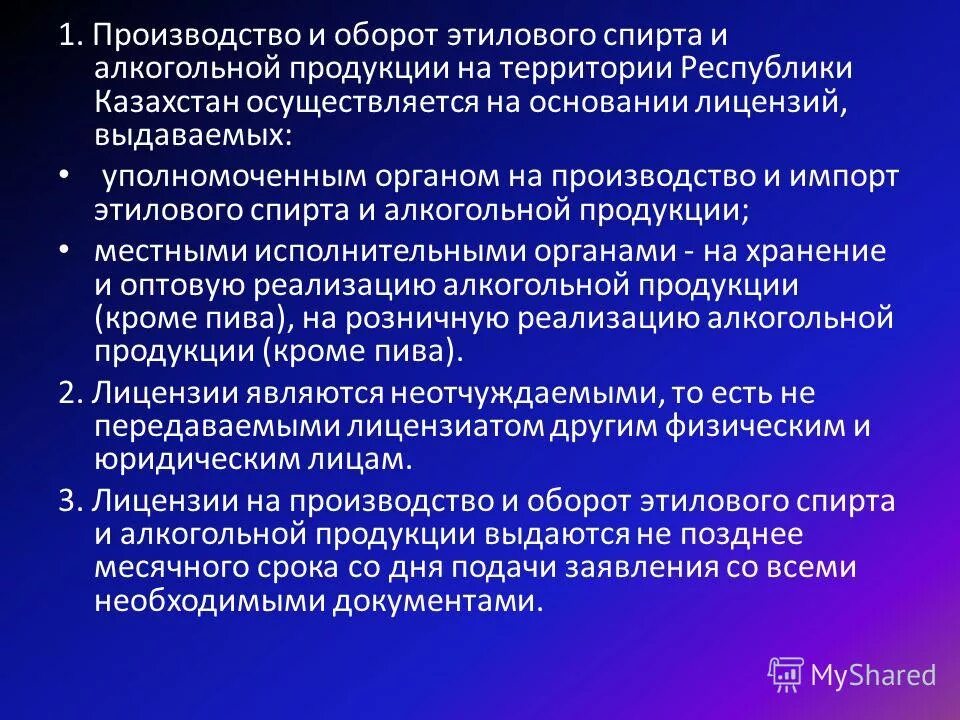 1. Производство и оборот этилового спирта и алкогольной продукции на территории Республики Казахстан осуществляется на основании лицензий, выдаваемых:

• уполномоченным органом на производство и импорт этилового спирта и алкогольной продукции;

• местными исполнительными органами - на хранение и оптовую реализацию алкогольной продукции (кроме пива), на розничную реализацию алкогольной продукции (кроме пива).

2. Лицензии являются неотчуждаемыми, то есть не передаваемыми лицензиатом другим физическим и юридическим лицам.

3. Лицензии на производство и оборот этилового спирта и алкогольной продукции выдаются не позднее месячного срока со дня подачи заявления со всеми необходимыми документами.

MyShared